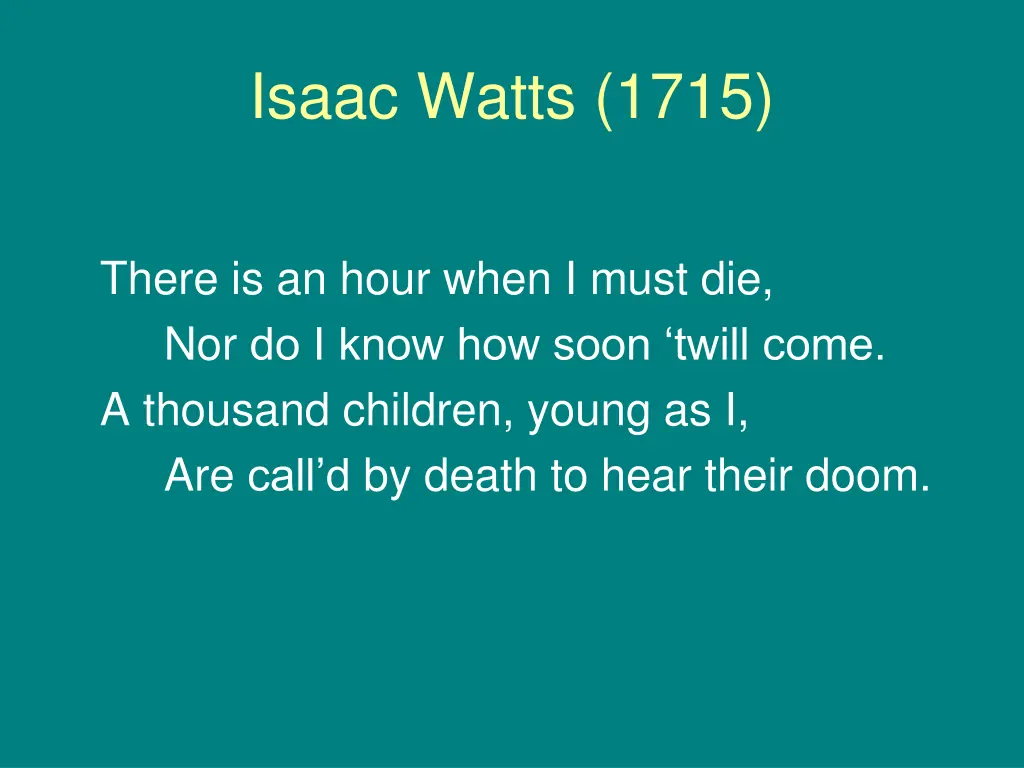 Isaac Watts (1715)

There is an hour when I must die,
Nor do I know how soon ‘twill come.
A thousand children, young as I,
Are call’d by death to hear their doom.